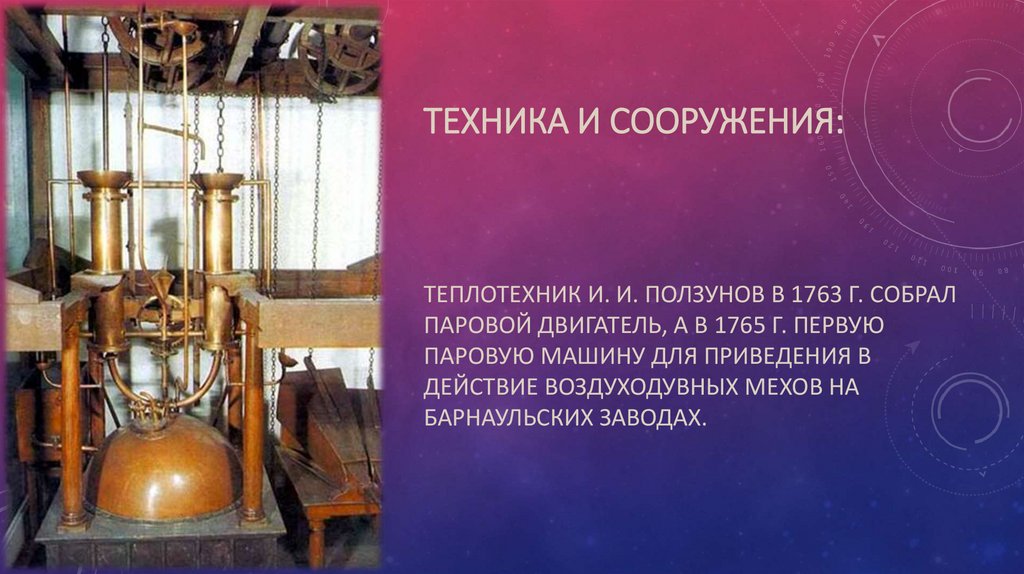 ТЕХНИКА И СООРУЖЕНИЯ:

ТЕПЛОТЕХНИК И. И. ПОЛЗУНОВ В 1763 Г. СОБРАЛ ПАРОВОЙ ДВИГАТЕЛЬ, А В 1765 Г. ПЕРВУЮ ПАРОВУЮ МАШИНУ ДЛЯ ПРИВЕДЕНИЯ В ДЕЙСТВИЕ ВОЗДУХОДУВНЫХ МЕХОВ НА БАРНАУЛЬСКИХ ЗАВОДАХ.